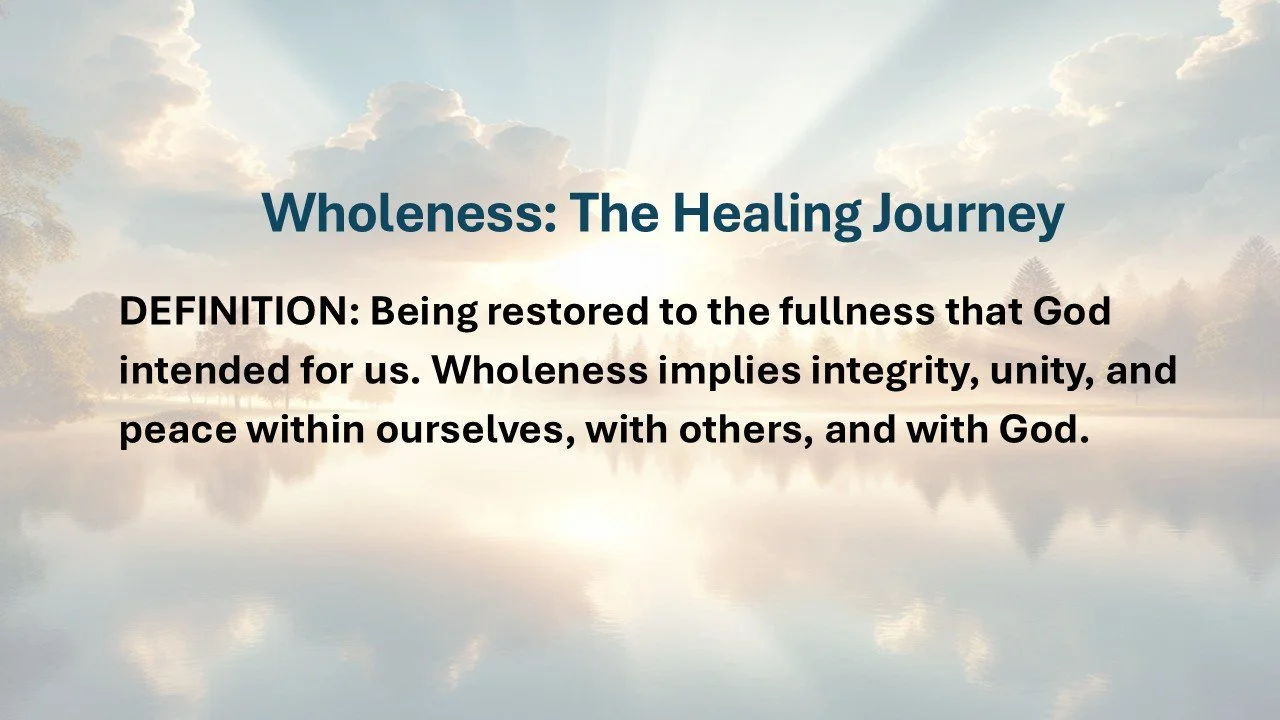 Wholeness: The Healing Journey

DEFINITION: Being restored to the fullness that God intended for us. Wholeness implies integrity, unity, and peace within ourselves, with others, and with God.